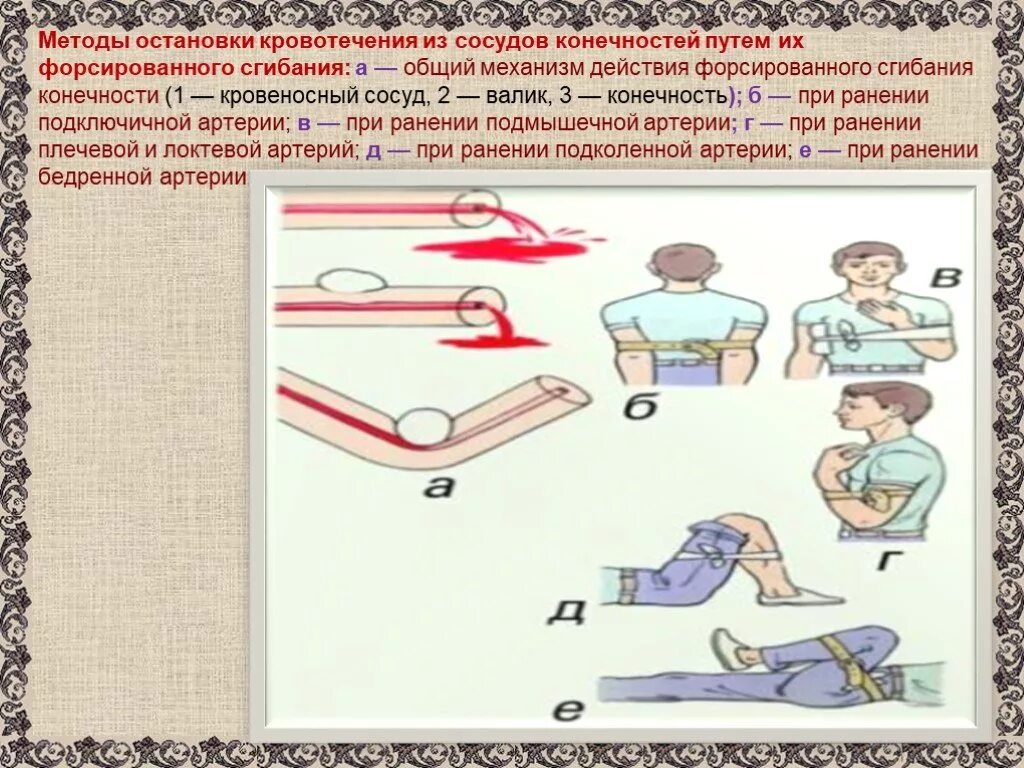 Методы остановки кровотечения из сосудов конечностей путем их форсированного сгибания: а — общий механизм действия форсированного сгибания конечности (1 — кровеносный сосуд, 2 — валик, 3 — конечность); б — при ранении подключичной артерии; в — при ранении подмышечной артерии; г — при ранении плечевой и локтевой артерий; д — при ранении подколенной артерии; е — при ранении бедренной артерии

в

б

а

г

д

е